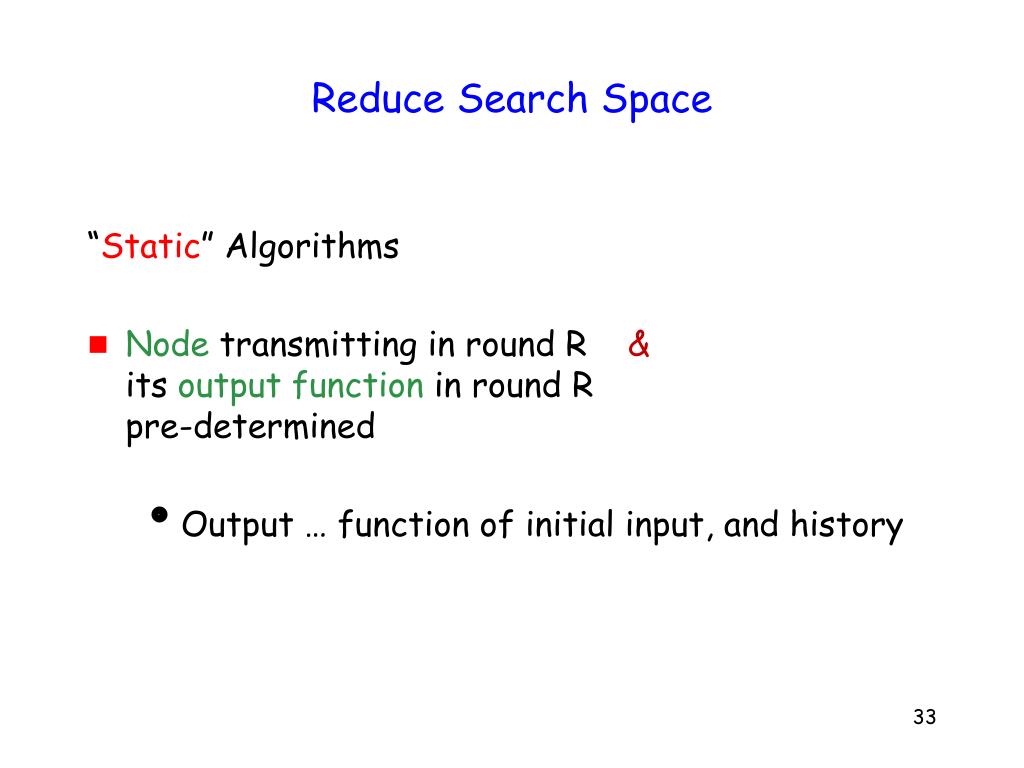 Reduce Search Space

“Static” Algorithms

Node transmitting in round R &
its output function in round R
pre-determined

Output … function of initial input, and history

33